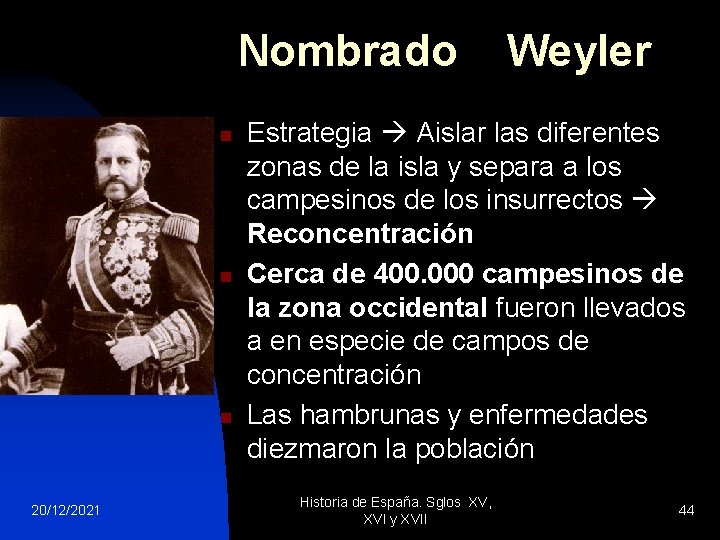 Nombrado Weyler

- Estrategia → Aislar las diferentes zonas de la isla y separa a los campesinos de los insurrectos → **Reconcentración**
- **Cerca de 400.000 campesinos de la zona occidental** fueron llevados a en especie de campos de concentración
- Las hambrunas y enfermedades diezmaron la población

20/12/2021

Historia de España. Sglos XV, XVI y XVII

44